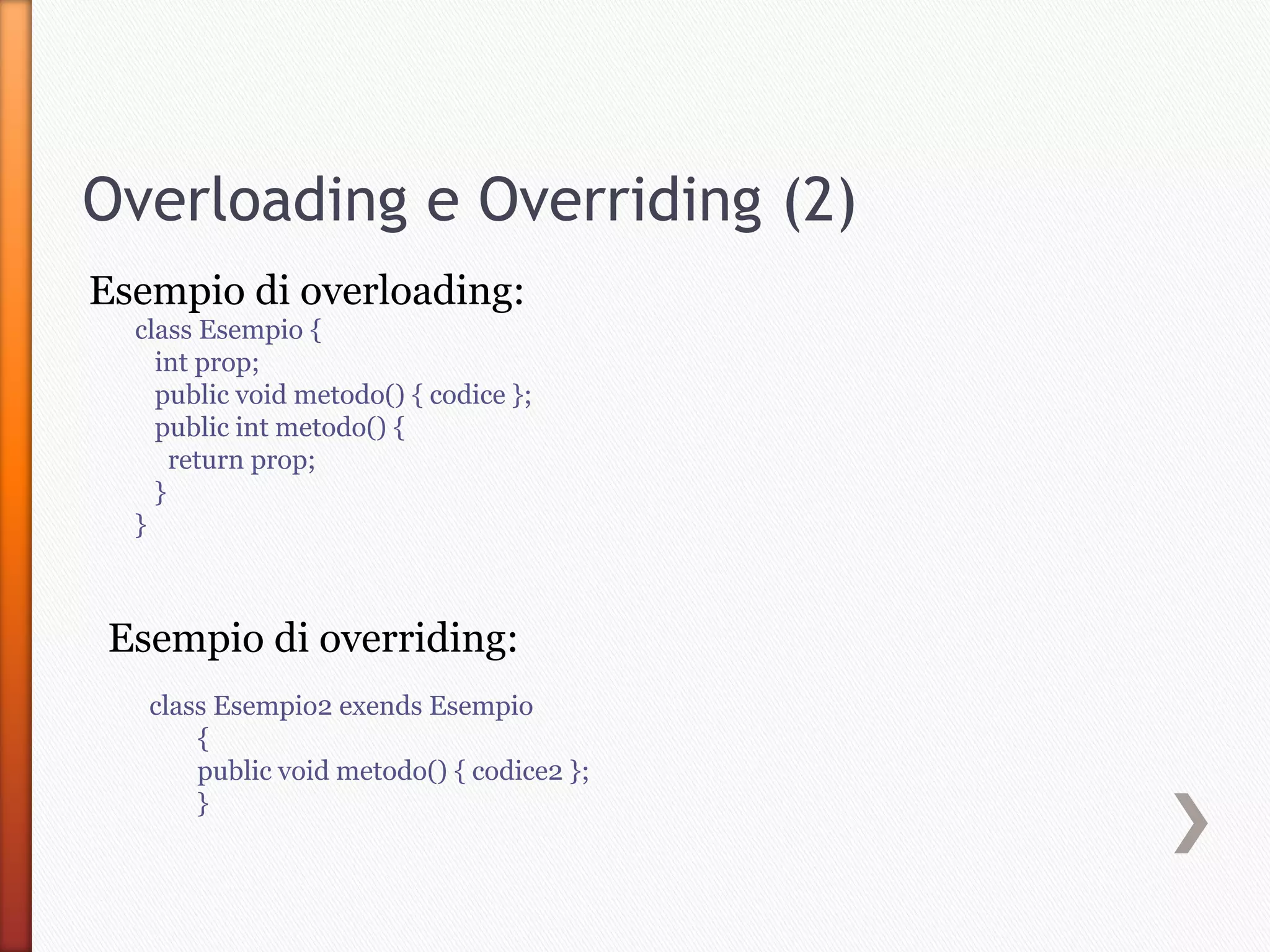 Overloading e Overriding (2)

Esempio di overloading:

class Esempio {
int prop;
public void metodo() { codice };
public int metodo() {
return prop;
}
}

Esempio di overriding:

class Esempio2 exends Esempio
{
public void metodo() { codice2 };
}